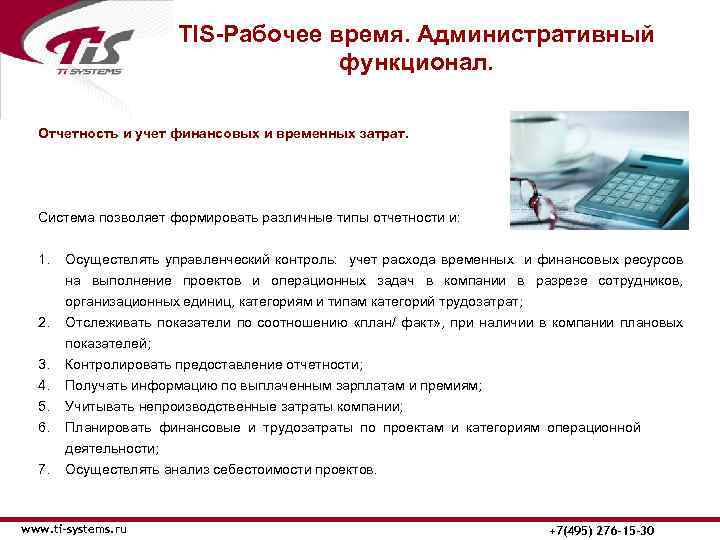 TiS
TI SYSTEMS

TIS-Рабочее время. Административный функционал.

Отчетность и учет финансовых и временных затрат.

Система позволяет формировать различные типы отчетности и:

1. Осуществлять управленческий контроль: учет расхода временных и финансовых ресурсов на выполнение проектов и операционных задач в компании в разрезе сотрудников, организационных единиц, категориям и типам категорий трудозатрат;
2. Отслеживать показатели по соотношению «план/ факт», при наличии в компании плановых показателей;
3. Контролировать предоставление отчетности;
4. Получать информацию по выплаченным зарплатам и премиям;
5. Учитывать непроизводственные затраты компании;
6. Планировать финансовые и трудозатраты по проектам и категориям операционной деятельности;
7. Осуществлять анализ себестоимости проектов.

www.ti-systems.ru
+7(495) 276-15-30